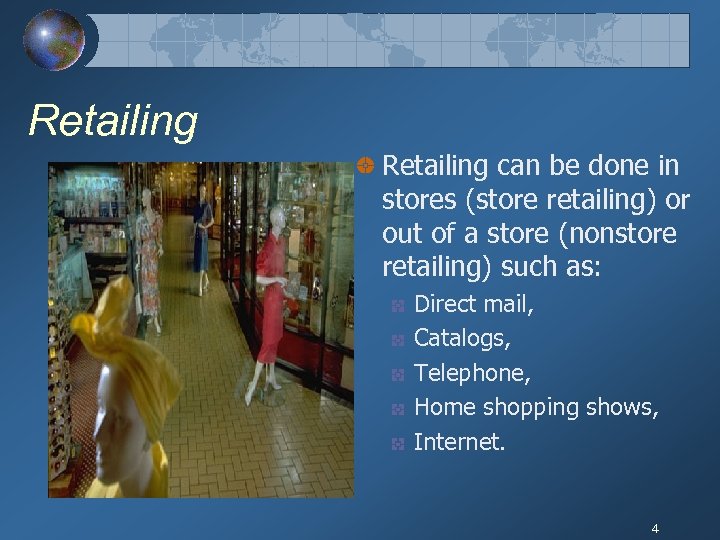 Retailing

Retailing can be done in stores (store retailing) or out of a store (nonstore retailing) such as:

Direct mail,

Catalogs,

Telephone,

Home shopping shows,

Internet.

4